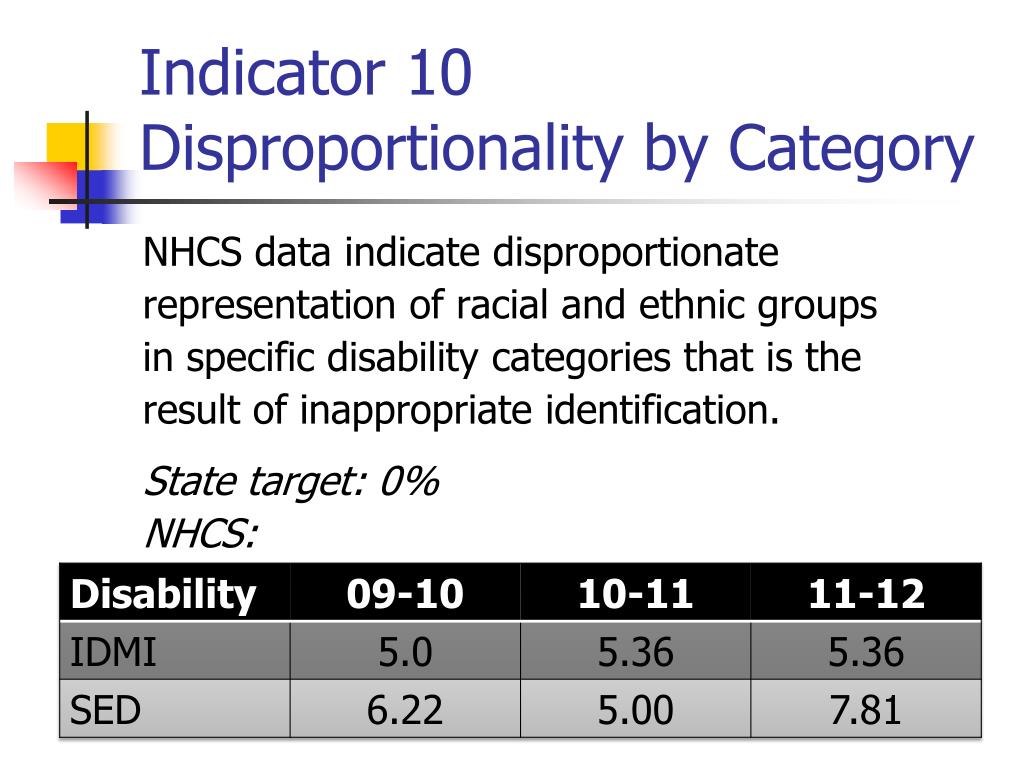 Indicator 10
Disproportionality by Category

NHCS data indicate disproportionate representation of racial and ethnic groups in specific disability categories that is the result of inappropriate identification.

State target: 0%
NHCS:

| Disability | 09-10 | 10-11 | 11-12 |
|---|---|---|---|
| IDMI | 5.0 | 5.36 | 5.36 |
| SED | 6.22 | 5.00 | 7.81 |